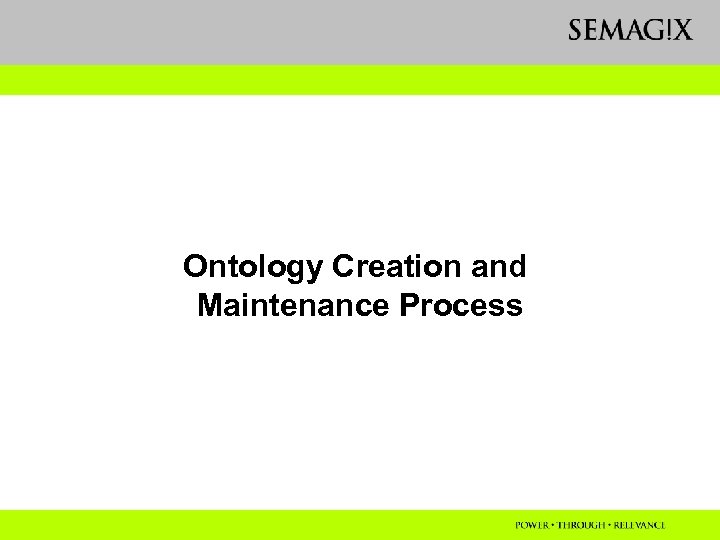 SEMAG!X

Ontology Creation and Maintenance Process

POWER • THROUGH • RELEVANCE